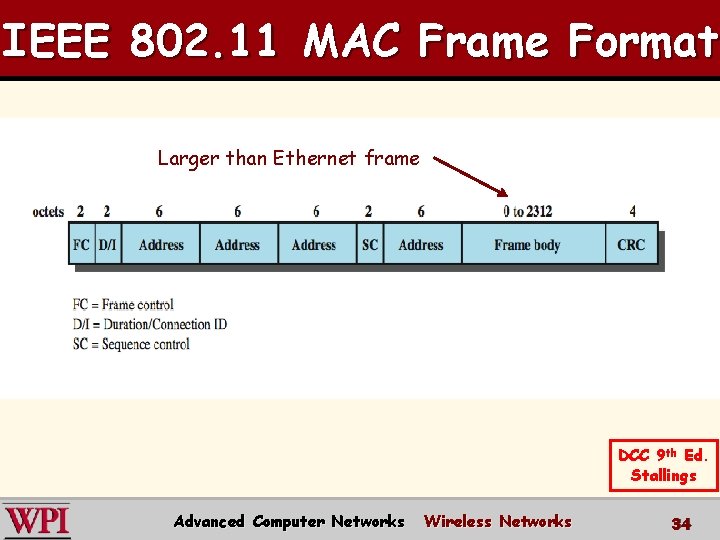 IEEE 802.11 MAC Frame Format

Larger than Ethernet frame

| octets | 2 | 2 | 6 | 6 | 6 | 2 | 6 | 0 to 2312 | 4 |
|---|---|---|---|---|---|---|---|---|---|
| | FC | D/I | Address | Address | Address | SC | Address | Frame body | CRC |

FC = Frame control
D/I = Duration/Connection ID
SC = Sequence control

DCC 9th Ed. Stallings

WPI

Advanced Computer Networks Wireless Networks

34